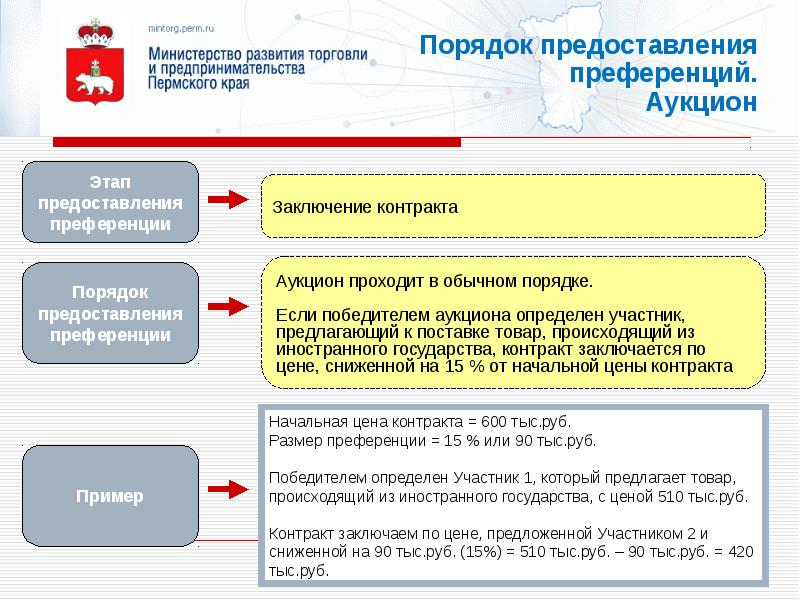 mintorg.perm.ru

Министерство развития торговли и предпринимательства Пермского края

Порядок предоставления преференций. Аукцион

Этап предоставления преференции

Заключение контракта

Порядок предоставления преференции

Аукцион проходит в обычном порядке.

Если победителем аукциона определен участник, предлагающий к поставке товар, происходящий из иностранного государства, контракт заключается по цене, сниженной на 15 % от начальной цены контракта

Пример

Начальная цена контракта = 600 тыс.руб.
Размер преференции = 15 % или 90 тыс.руб.

Победителем определен Участник 1, который предлагает товар, происходящий из иностранного государства, с ценой 510 тыс.руб.

Контракт заключаем по цене, предложенной Участником 2 и сниженной на 90 тыс.руб. (15%) = 510 тыс.руб. – 90 тыс.руб. = 420 тыс.руб.